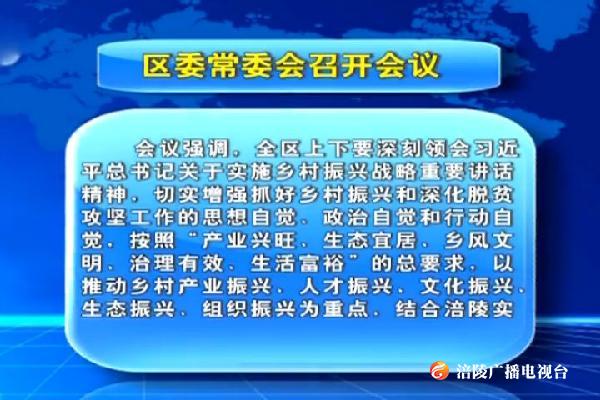 区委常委会召开会议

会议强调，全区上下要深刻领会习近平总书记关于实施乡村振兴战略重要讲话精神，切实增强抓好乡村振兴和深化脱贫攻坚工作的思想自觉、政治自觉和行动自觉，按照“产业兴旺、生态宜居、乡风文明、治理有效、生活富裕”的总要求，以推动乡村产业振兴、人才振兴、文化振兴、生态振兴、组织振兴为重点，结合涪陵实

涪陵广播电视台